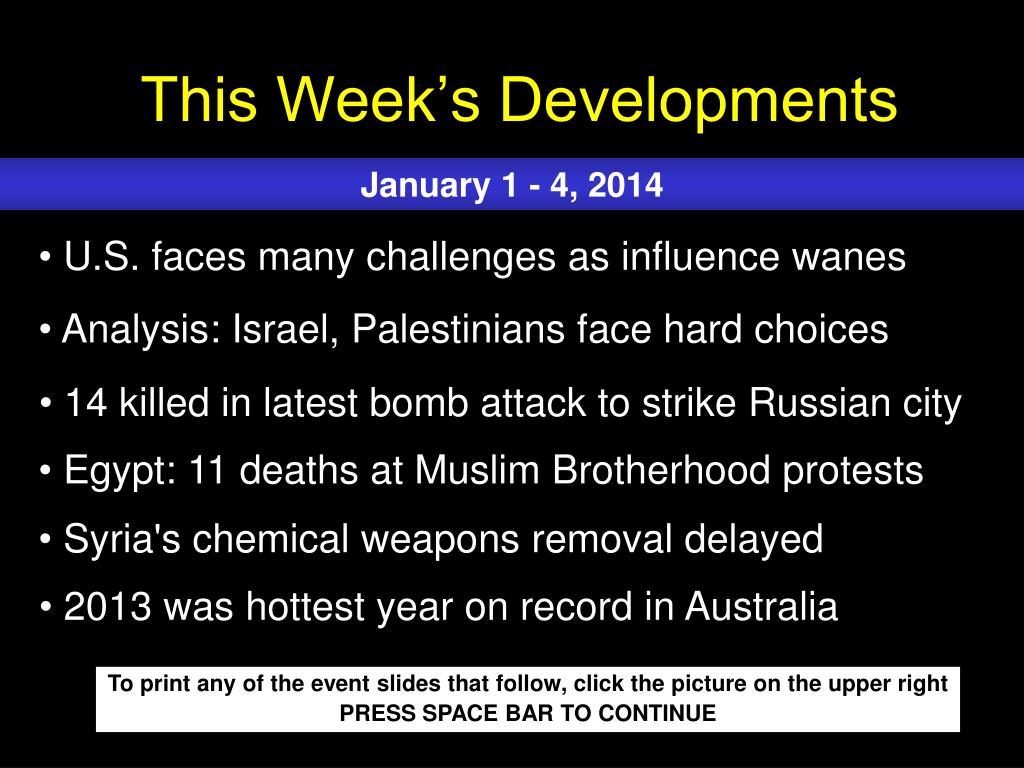 This Week's Developments

January 1 - 4, 2014

• U.S. faces many challenges as influence wanes

• Analysis: Israel, Palestinians face hard choices

• 14 killed in latest bomb attack to strike Russian city

• Egypt: 11 deaths at Muslim Brotherhood protests

• Syria's chemical weapons removal delayed

• 2013 was hottest year on record in Australia

To print any of the event slides that follow, click the picture on the upper right
PRESS SPACE BAR TO CONTINUE